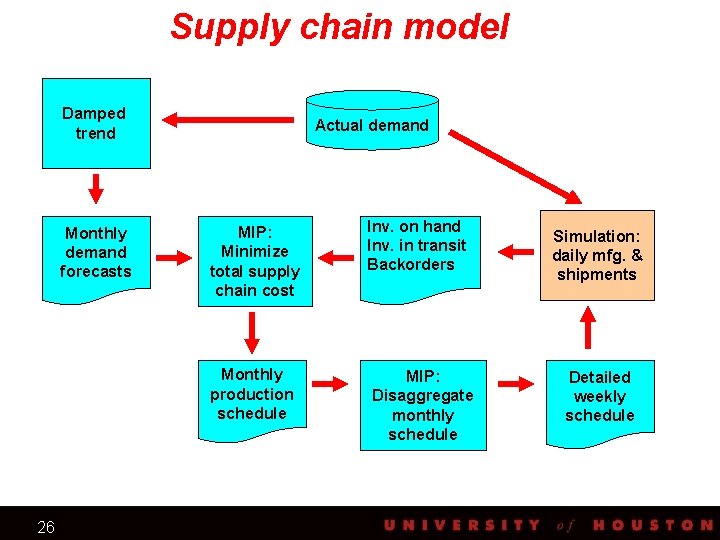 Supply chain model

Damped trend

Actual demand

Monthly demand forecasts

MIP: Minimize total supply chain cost

Inv. on hand
Inv. in transit
Backorders

Simulation: daily mfg. & shipments

Monthly production schedule

MIP: Disaggregate monthly schedule

Detailed weekly schedule

26

UNIVERSITY of HOUSTON